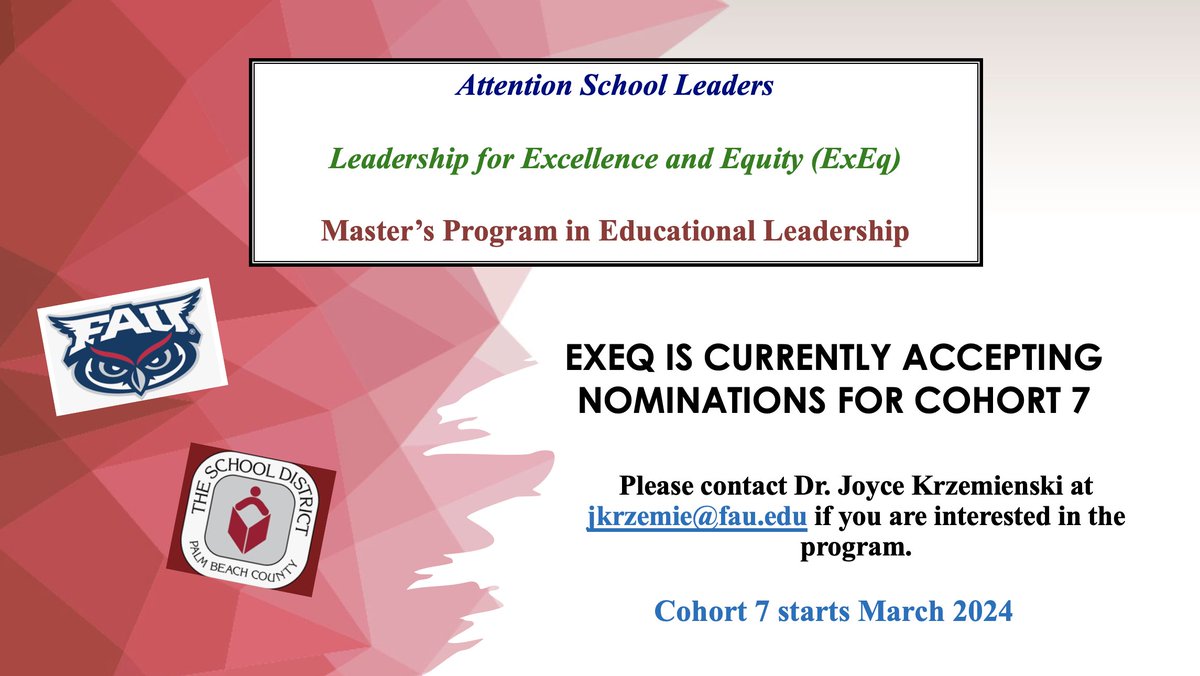 Attention School Leaders

Leadership for Excellence and Equity (ExEq)

Master's Program in Educational Leadership

FAU

THE SCHOOL DISTRICT PALM BEACH COUNTY

EXEQ IS CURRENTLY ACCEPTING NOMINATIONS FOR COHORT 7

Please contact Dr. Joyce Krzemienski at jkrzemie@fau.edu if you are interested in the program.

Cohort 7 starts March 2024